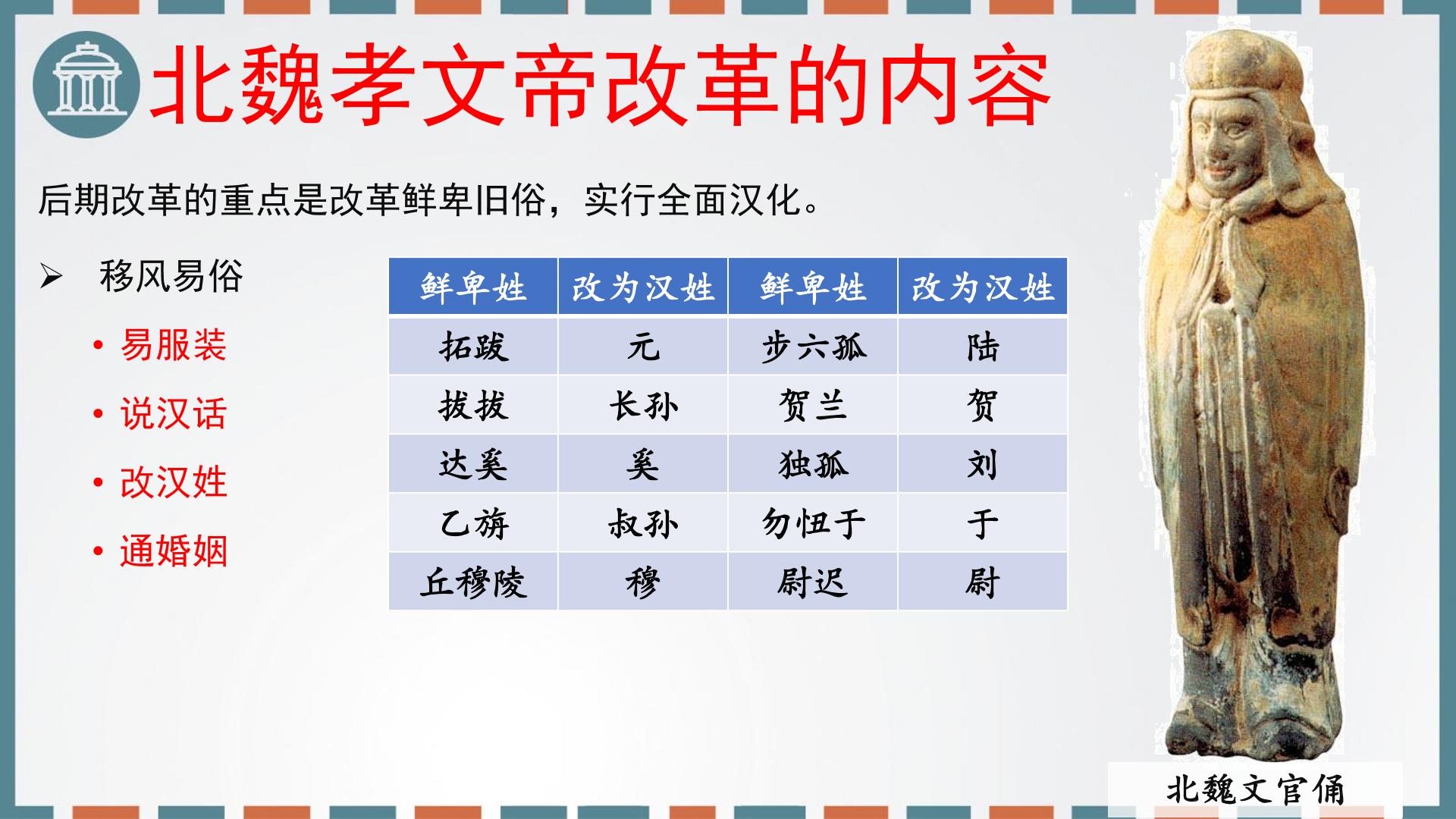 北魏孝文帝改革的内容

后期改革的重点是改革鲜卑旧俗，实行全面汉化。

➢ 移风易俗

• 易服装

• 说汉话

• 改汉姓

• 通婚姻

| 鲜卑姓 | 改为汉姓 | 鲜卑姓 | 改为汉姓 |
|---|---|---|---|
| 拓跋 | 元 | 步六孤 | 陆 |
| 拔拔 | 长孙 | 贺兰 | 贺 |
| 达奚 | 奚 | 独孤 | 刘 |
| 乙旃 | 叔孙 | 勿忸于 | 于 |
| 丘穆陵 | 穆 | 尉迟 | 尉 |

北魏文官俑